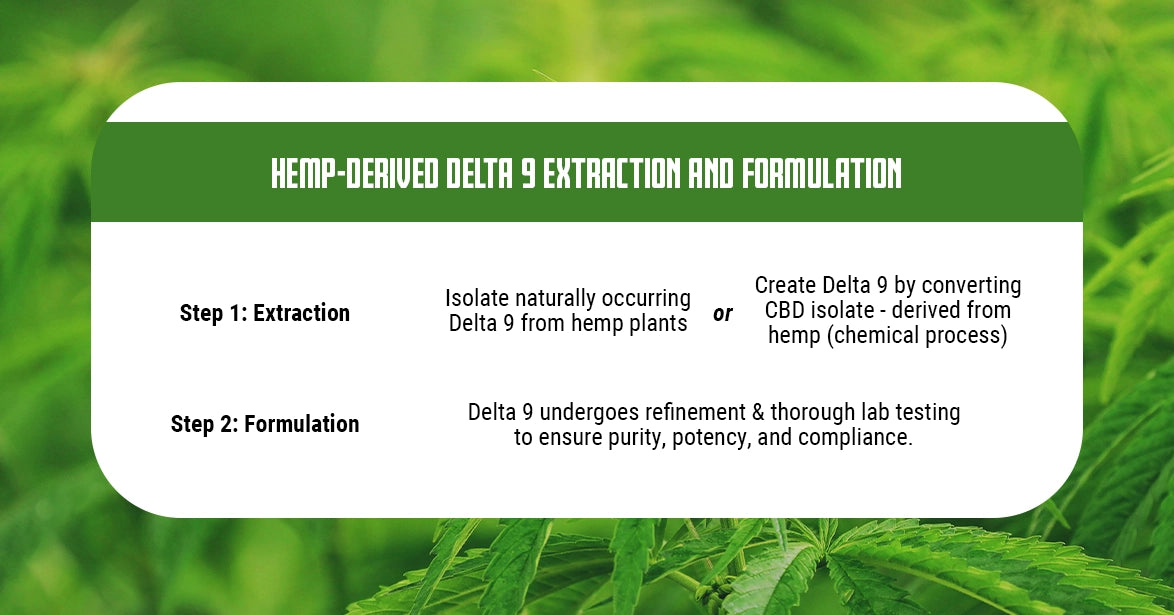 HEMP-DERIVED DELTA 9 EXTRACTION AND FORMULATION

Step 1: Extraction

Isolate naturally occurring Delta 9 from hemp plants

or

Create Delta 9 by converting CBD isolate - derived from hemp (chemical process)

Step 2: Formulation

Delta 9 undergoes refinement & thorough lab testing to ensure purity, potency, and compliance.